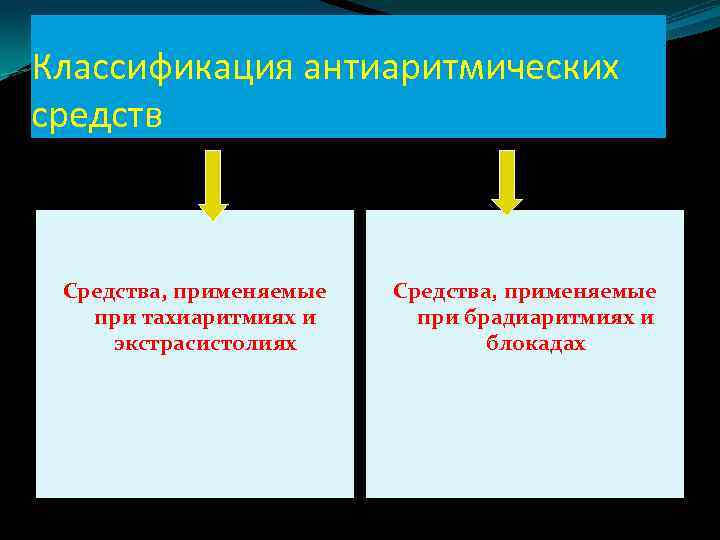 Классификация антиаритмических средств

Средства, применяемые при тахиаритмиях и экстрасистолиях

Средства, применяемые при брадиаритмиях и блокадах